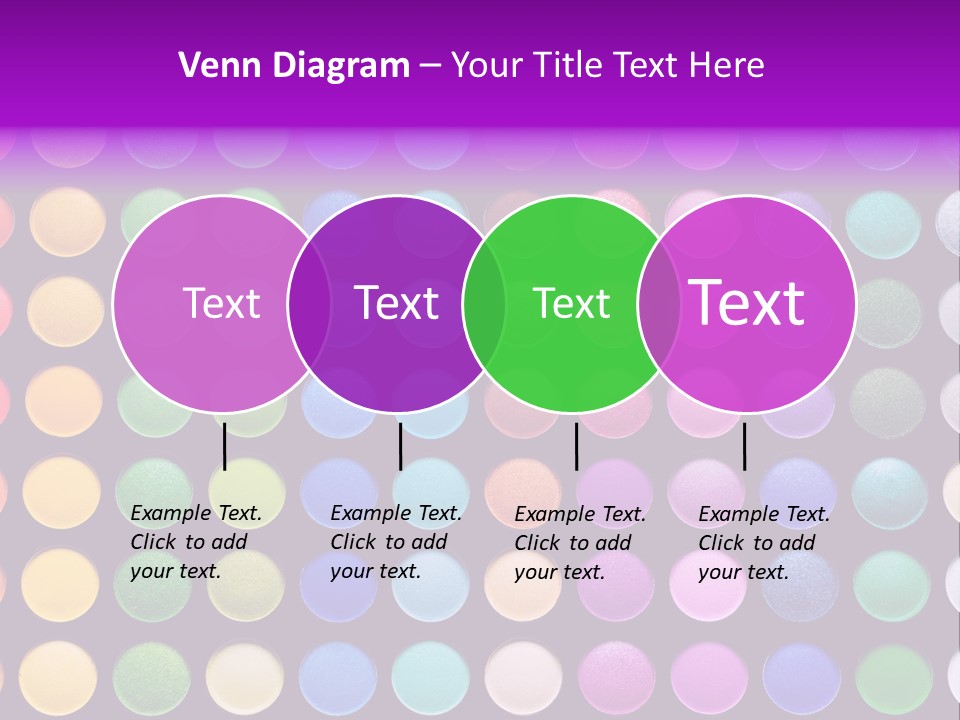 Venn Diagram – Your Title Text Here

Text

Text

Text

Text

Example Text. Click to add your text.

Example Text. Click to add your text.

Example Text. Click to add your text.

Example Text. Click to add your text.